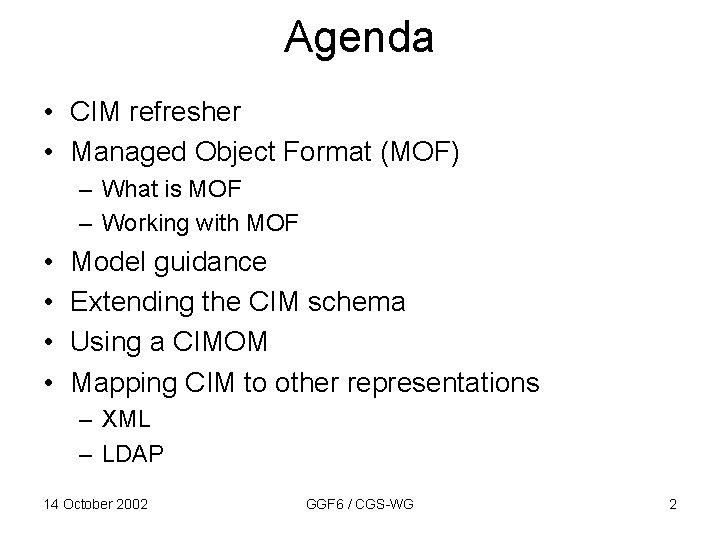 Agenda

• CIM refresher
• Managed Object Format (MOF)
– What is MOF
– Working with MOF
• Model guidance
• Extending the CIM schema
• Using a CIMOM
• Mapping CIM to other representations
– XML
– LDAP

14 October 2002
GGF6 / CGS-WG
2